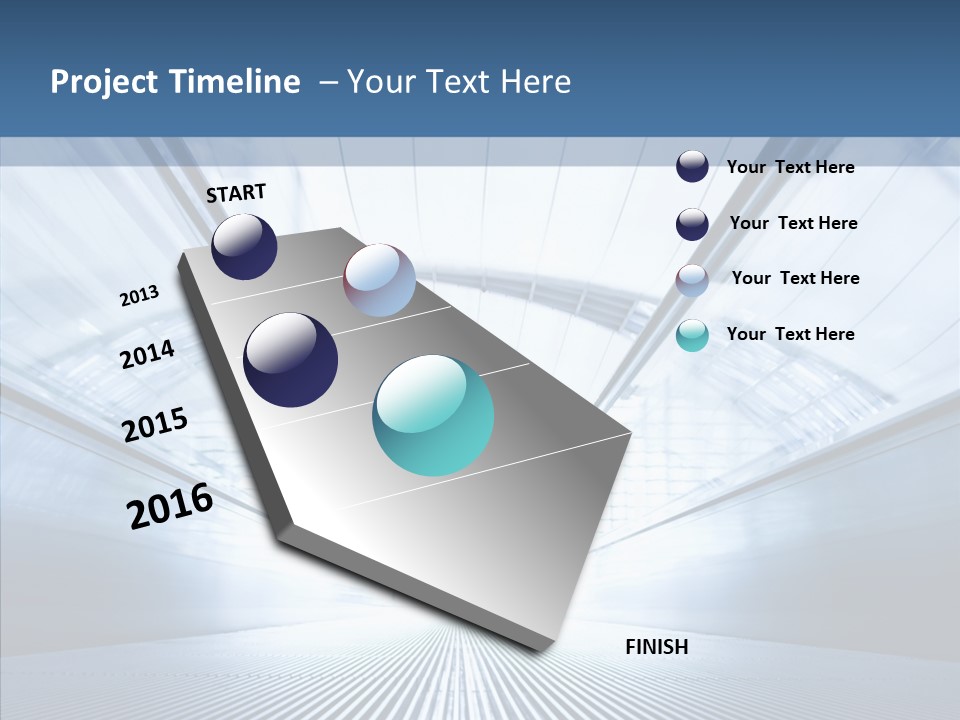 Project Timeline – Your Text Here

START

2013

2014

2015

2016

FINISH

Your Text Here

Your Text Here

Your Text Here

Your Text Here